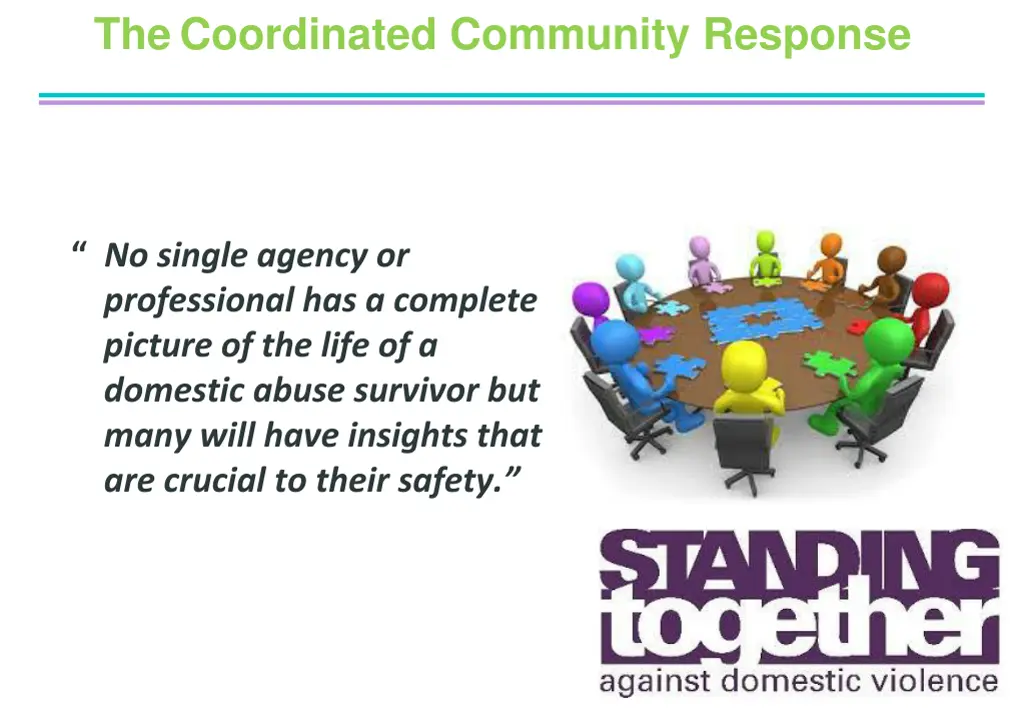 The Coordinated Community Response

“ No single agency or professional has a complete picture of the life of a domestic abuse survivor but many will have insights that are crucial to their safety.”

STANDING together against domestic violence